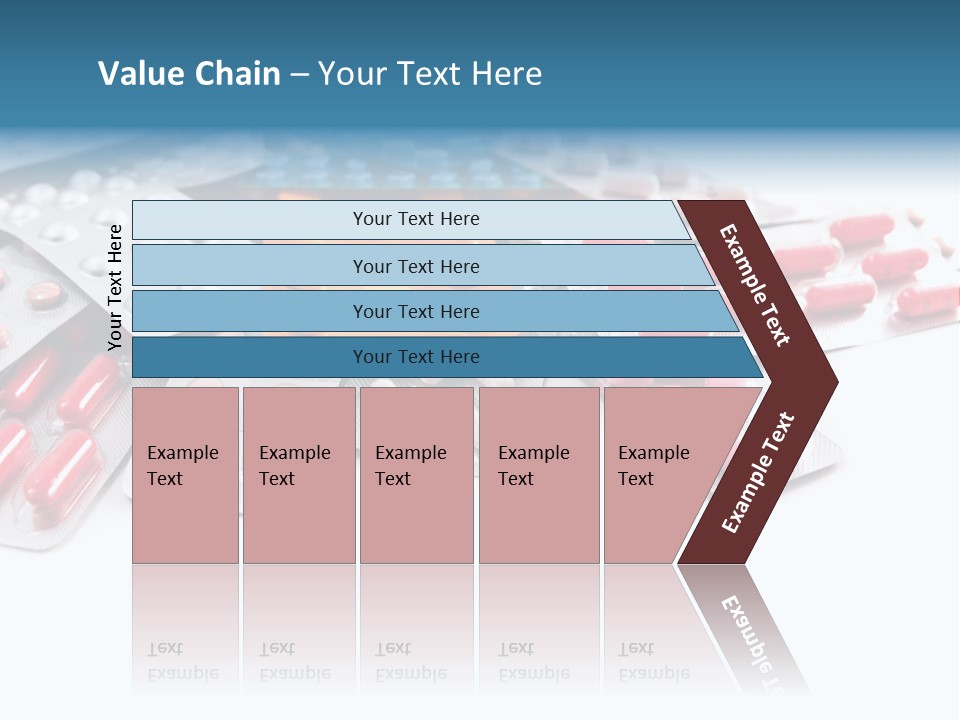 Value Chain – Your Text Here

Your Text Here

Your Text Here

Your Text Here

Your Text Here

Your Text Here

Example Text

Example Text

Example Text

Example Text

Example Text

Example Text

Example Text